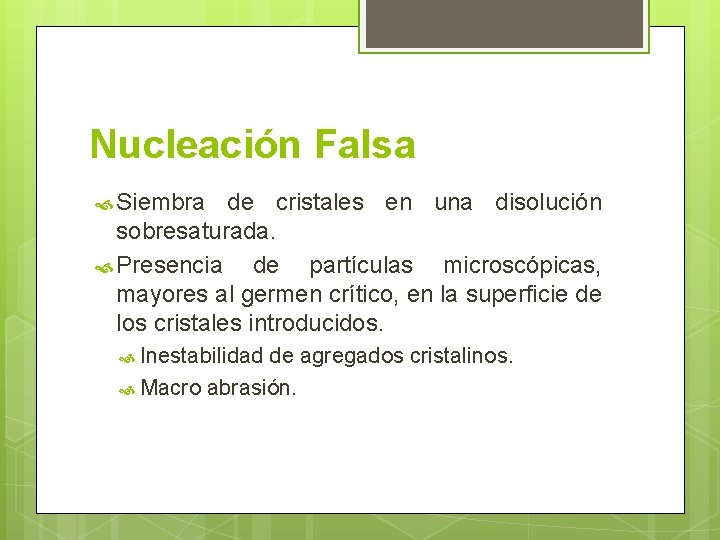 Nucleación Falsa

Siembra de cristales en una disolución sobresaturada.

Presencia de partículas microscópicas, mayores al germen crítico, en la superficie de los cristales introducidos.

Inestabilidad de agregados cristalinos.

Macro abrasión.